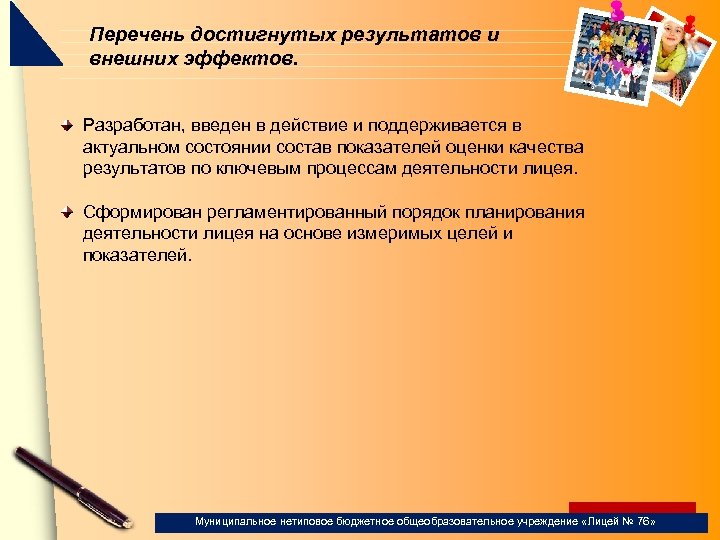 Перечень достигнутых результатов и внешних эффектов.

Разработан, введен в действие и поддерживается в актуальном состоянии состав показателей оценки качества результатов по ключевым процессам деятельности лицея.

Сформирован регламентированный порядок планирования деятельности лицея на основе измеримых целей и показателей.

Муниципальное нетиповое бюджетное общеобразовательное учреждение «Лицей № 76»